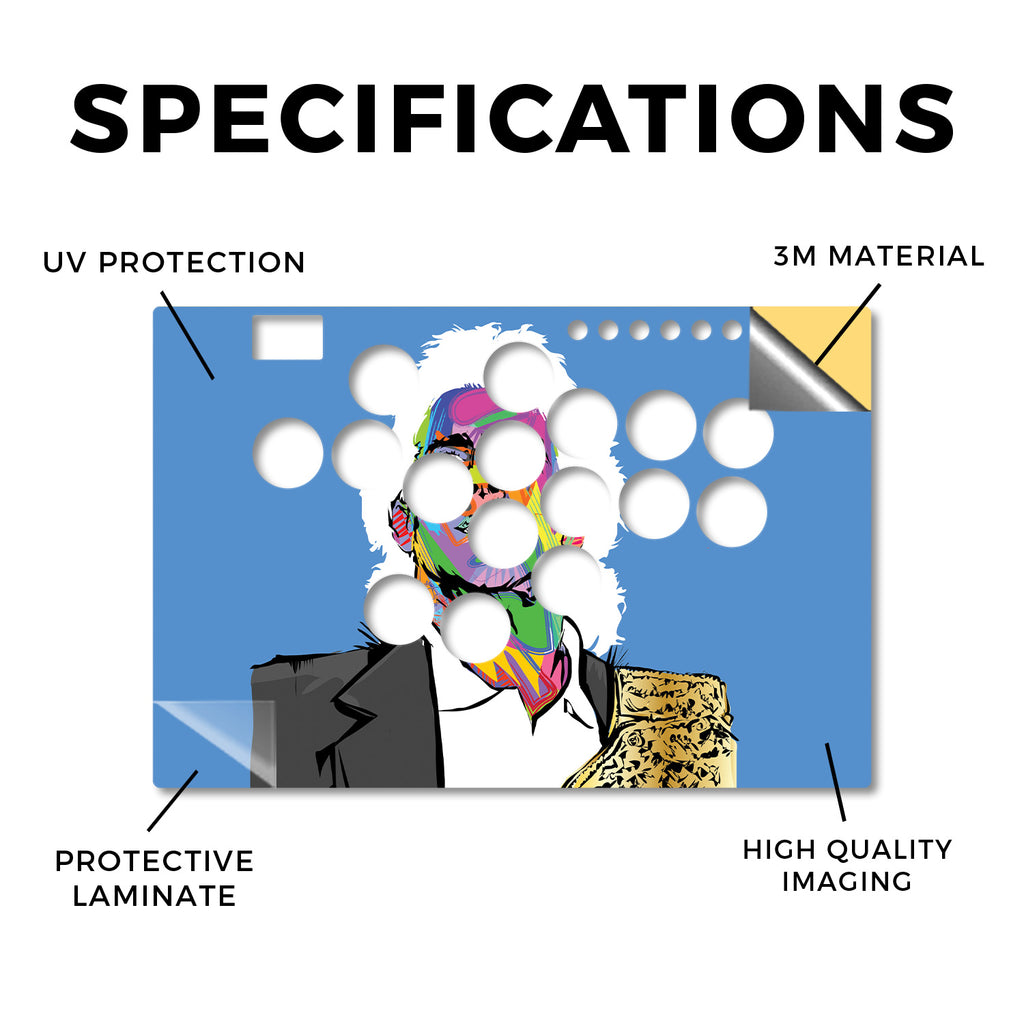 SPECIFICATIONS

UV PROTECTION

3M MATERIAL

PROTECTIVE LAMINATE

HIGH QUALITY IMAGING